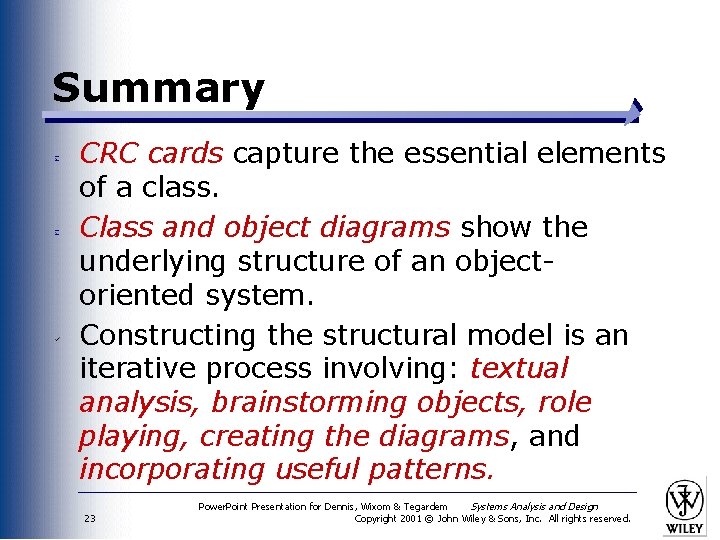 Summary

CRC cards capture the essential elements of a class.

Class and object diagrams show the underlying structure of an object-oriented system.

Constructing the structural model is an iterative process involving: textual analysis, brainstorming objects, role playing, creating the diagrams, and incorporating useful patterns.

23

PowerPoint Presentation for Dennis, Wixom & Tegardem Systems Analysis and Design
Copyright 2001 © John Wiley & Sons, Inc. All rights reserved.

WILEY